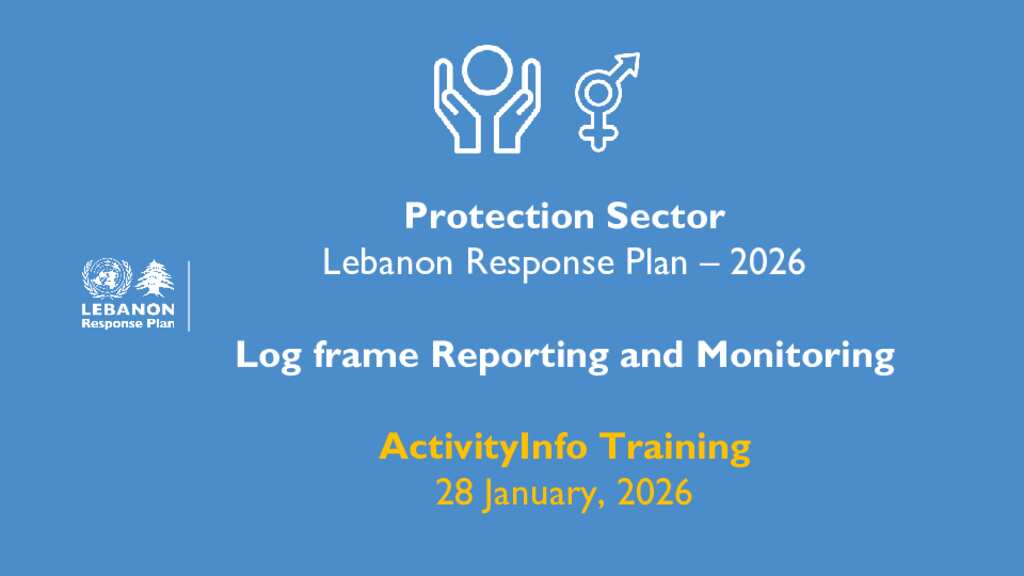 LEBANON
Response Plan

Protection Sector
Lebanon Response Plan – 2026

Log frame Reporting and Monitoring

ActivityInfo Training
28 January, 2026